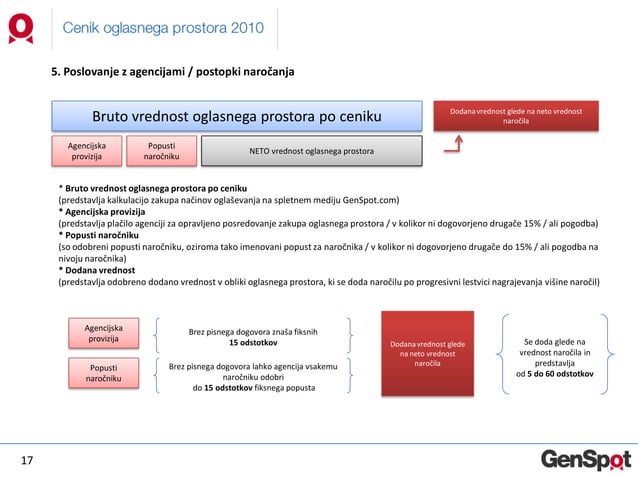 Cenik oglasnega prostora 2010

5. Poslovanje z agencijami / postopki naročanja

Bruto vrednost oglasnega prostora po ceniku

Dodana vrednost glede na neto vrednost naročila

Agencijska provizija

Popusti naročniku

NETO vrednost oglasnega prostora

* Bruto vrednost oglasnega prostora po ceniku
(predstavlja kalkulacijo zakupa načinov oglaševanja na spletnem mediju GenSpot.com)
* Agencijska provizija
(predstavlja plačilo agenciji za opravljeno posredovanje zakupa oglasnega prostora / v kolikor ni dogovorjeno drugače 15% / ali pogodba)
* Popusti naročniku
(so odobreni popusti naročniku, oziroma tako imenovani popust za naročnika / v kolikor ni dogovorjeno drugače do 15% / ali pogodba na nivoju naročnika)
* Dodana vrednost
(predstavlja odobreno dodano vrednost v obliki oglasnega prostora, ki se doda naročilu po progresivni lestvici nagrajevanja višine naročil)

Agencijska provizija

Brez pisnega dogovora znaša fiksnih 15 odstotkov

Popusti naročniku

Brez pisnega dogovora lahko agencija vsakemu naročniku odobri do 15 odstotkov fiksnega popusta

Dodana vrednost glede na neto vrednost naročila

Se doda glede na vrednost naročila in predstavlja od 5 do 60 odstotkov

17

GenSpot